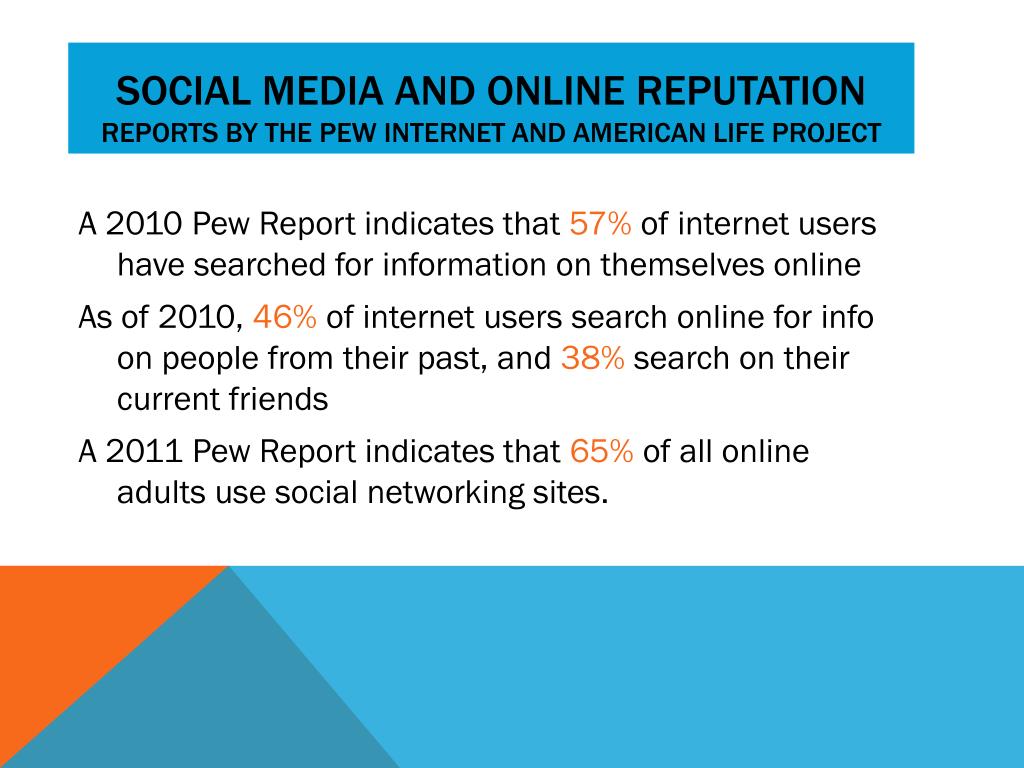 SOCIAL MEDIA AND ONLINE REPUTATION
REPORTS BY THE PEW INTERNET AND AMERICAN LIFE PROJECT

A 2010 Pew Report indicates that 57% of internet users have searched for information on themselves online

As of 2010, 46% of internet users search online for info on people from their past, and 38% search on their current friends

A 2011 Pew Report indicates that 65% of all online adults use social networking sites.